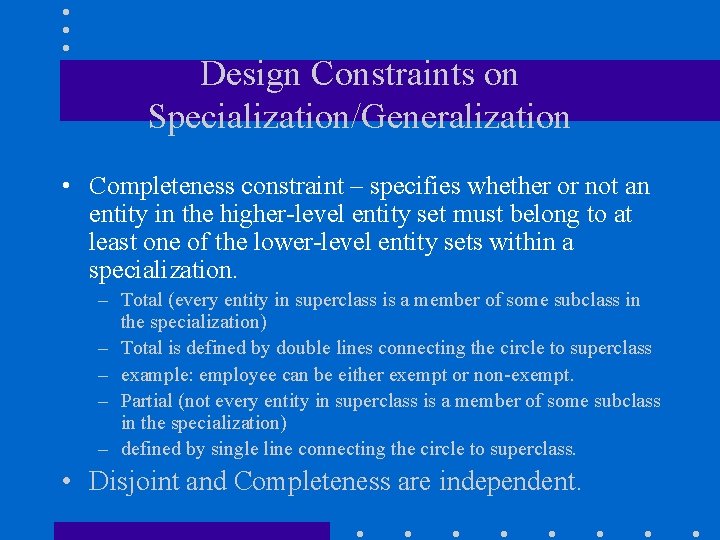 Design Constraints on Specialization/Generalization

• Completeness constraint – specifies whether or not an entity in the higher-level entity set must belong to at least one of the lower-level entity sets within a specialization.

– Total (every entity in superclass is a member of some subclass in the specialization)

– Total is defined by double lines connecting the circle to superclass

– example: employee can be either exempt or non-exempt.

– Partial (not every entity in superclass is a member of some subclass in the specialization)

– defined by single line connecting the circle to superclass.

• Disjoint and Completeness are independent.